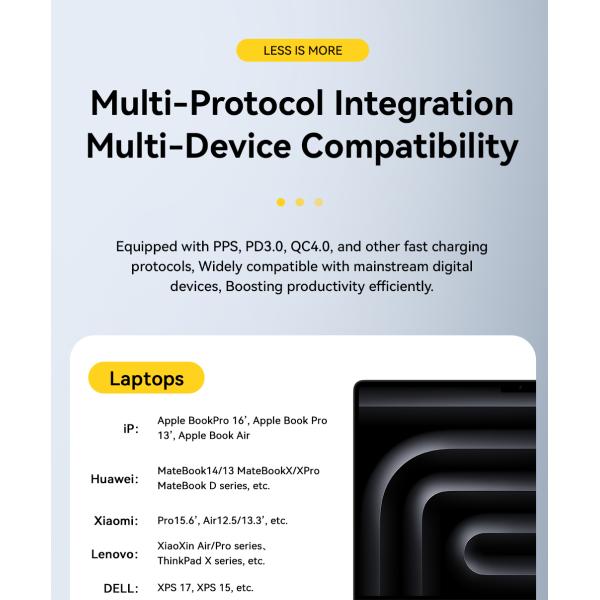 LESS IS MORE

Multi-Protocol Integration Multi-Device Compatibility

Equipped with PPS, PD3.0, QC4.0, and other fast charging protocols, Widely compatible with mainstream digital devices, Boosting productivity efficiently.

Laptops

iP: Apple BookPro 16', Apple Book Pro 13', Apple Book Air

Huawei: MateBook14/13 MateBookX/XPro MateBook D series, etc.

Xiaomi: Pro15.6', Air12.5/13.3', etc.

Lenovo: XiaoXin Air/Pro series、ThinkPad X series, etc.

DELL: XPS 17, XPS 15, etc.